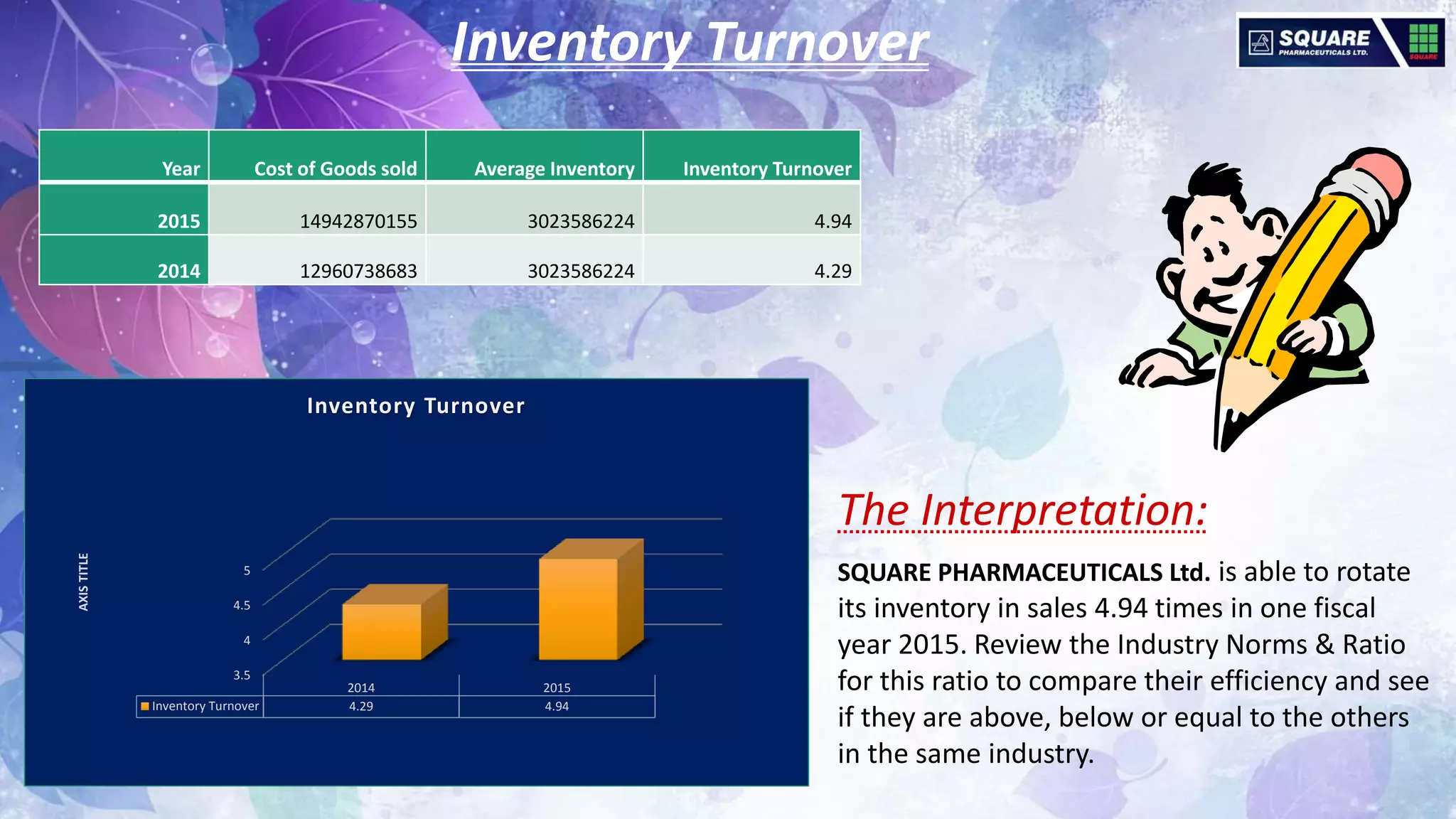 Inventory Turnover

SQUARE PHARMACEUTICALS LTD. SQUARE

| Year | Cost of Goods sold | Average Inventory | Inventory Turnover |
|---|---|---|---|
| 2015 | 14942870155 | 3023586224 | 4.94 |
| 2014 | 12960738683 | 3023586224 | 4.29 |

Inventory Turnover

AXIS TITLE

5
4.5
4
3.5

| | 2014 | 2015 |
|---|---|---|
| Inventory Turnover | 4.29 | 4.94 |

The Interpretation:

SQUARE PHARMACEUTICALS Ltd. is able to rotate its inventory in sales 4.94 times in one fiscal year 2015. Review the Industry Norms & Ratio for this ratio to compare their efficiency and see if they are above, below or equal to the others in the same industry.